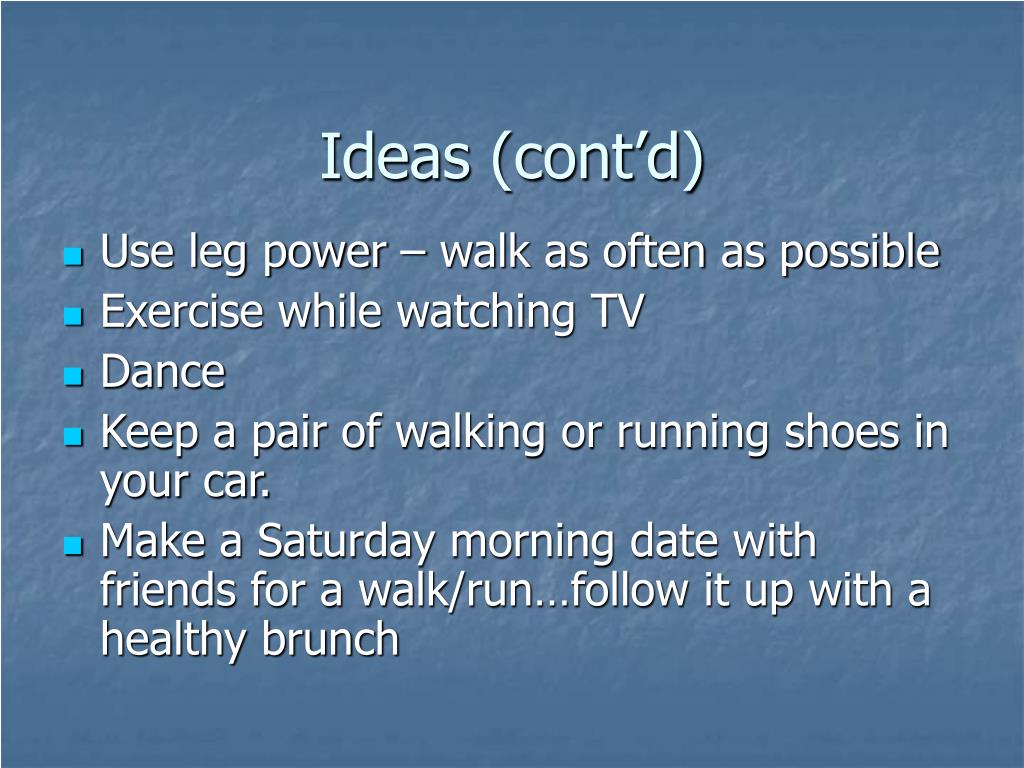 Ideas (cont’d)

- Use leg power – walk as often as possible
- Exercise while watching TV
- Dance
- Keep a pair of walking or running shoes in your car.
- Make a Saturday morning date with friends for a walk/run…follow it up with a healthy brunch